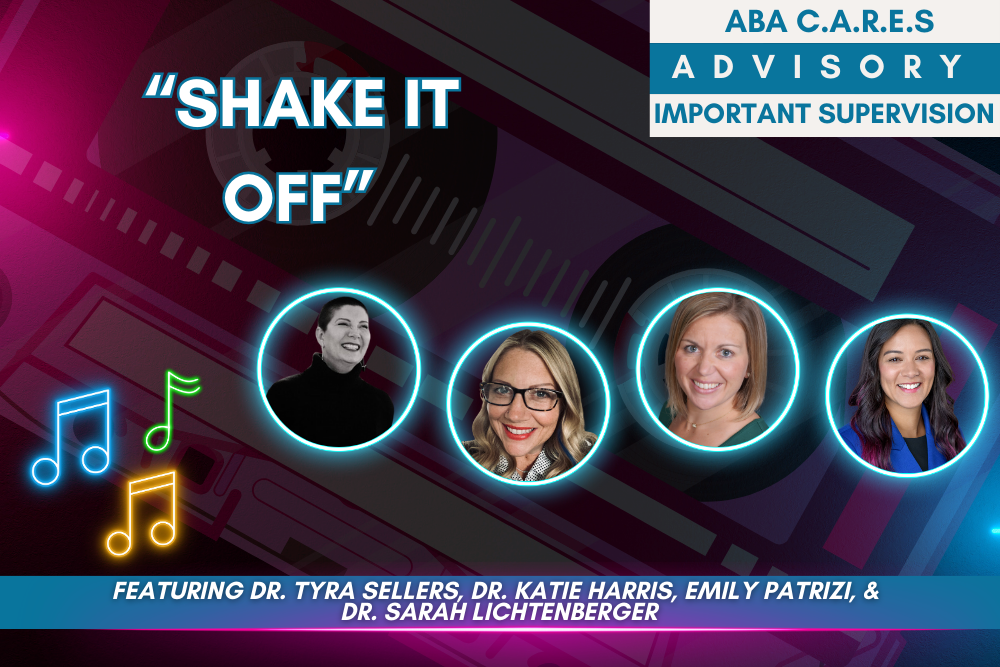 ABA C.A.R.E.S
ADVISORY
IMPORTANT SUPERVISION

"SHAKE IT OFF"

FEATURING DR. TYRA SELLERS, DR. KATIE HARRIS, EMILY PATRIZI, & DR. SARAH LICHTENBERGER